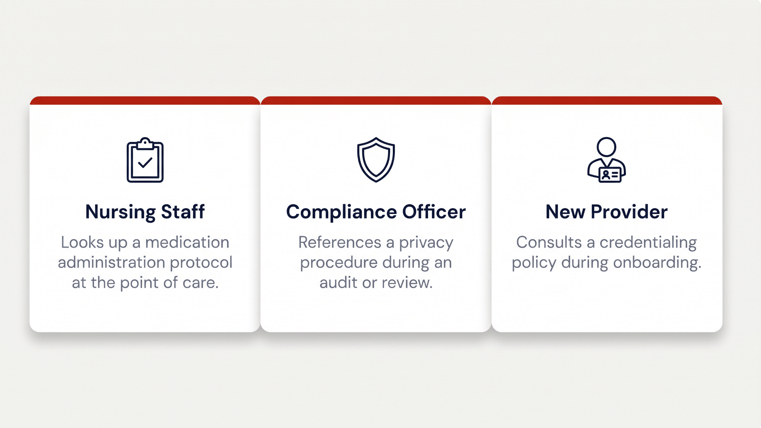 Nursing Staff

Looks up a medication administration protocol at the point of care.

Compliance Officer

References a privacy procedure during an audit or review.

New Provider

Consults a credentialing policy during onboarding.